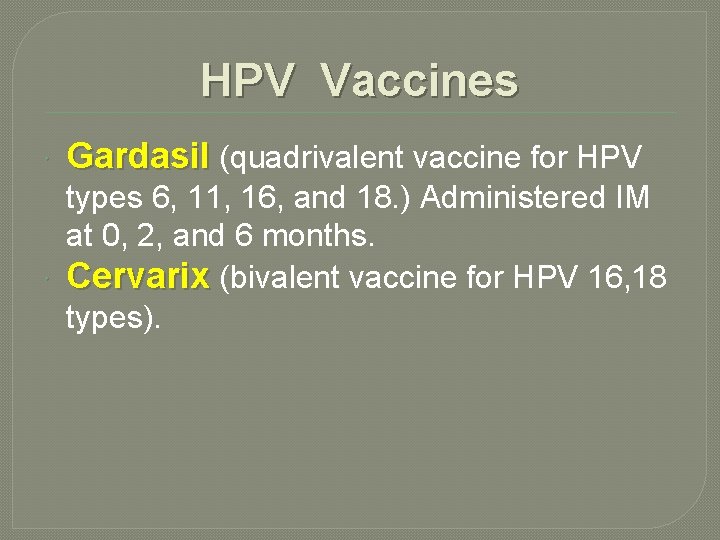 HPV Vaccines

Gardasil (quadrivalent vaccine for HPV types 6, 11, 16, and 18.) Administered IM at 0, 2, and 6 months.

Cervarix (bivalent vaccine for HPV 16,18 types).